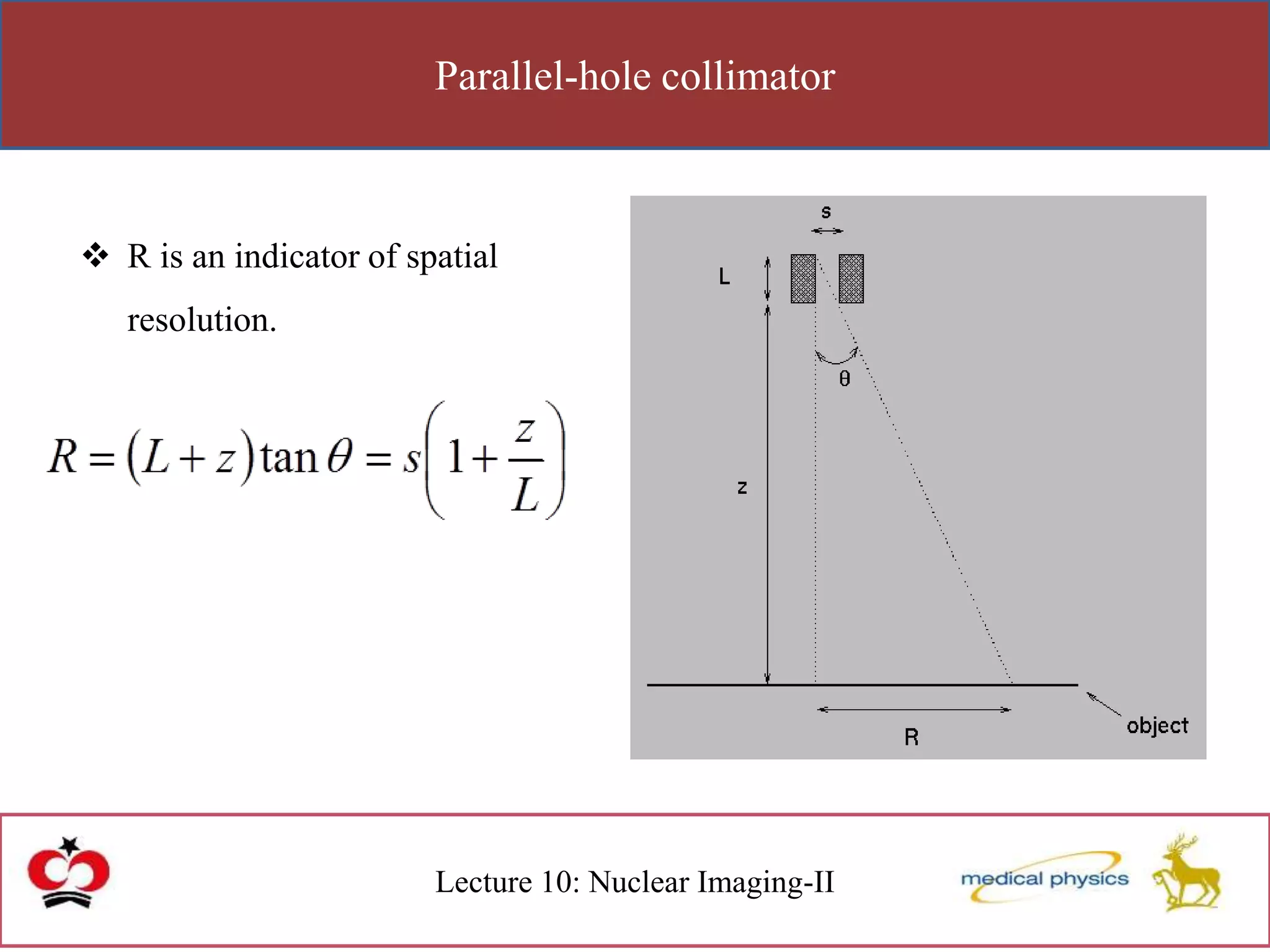 Parallel-hole collimator

❖ R is an indicator of spatial resolution.

$R = (L + z)\tan\theta = s\left(1 + \frac{z}{L}\right)$

s

L

θ

z

R

object

Lecture 10: Nuclear Imaging-II

medical physics